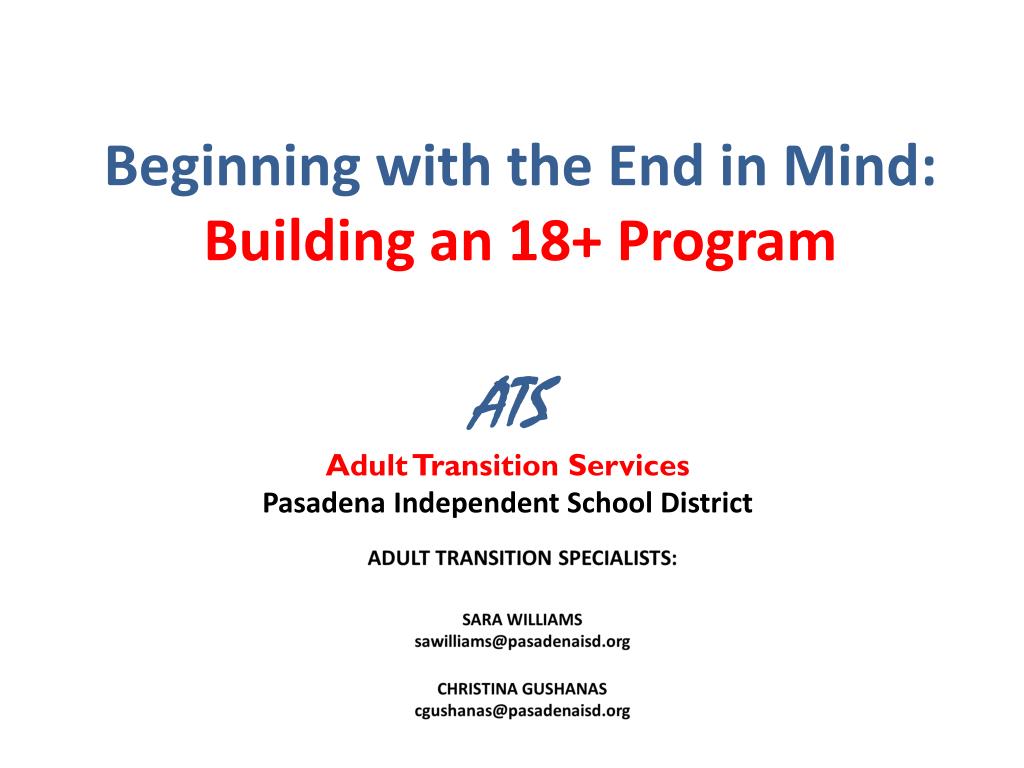 Beginning with the End in Mind:
Building an 18+ Program

ATS
Adult Transition Services
Pasadena Independent School District

ADULT TRANSITION SPECIALISTS:

SARA WILLIAMS
sawilliams@pasadenaisd.org

CHRISTINA GUSHANAS
cgushanas@pasadenaisd.org